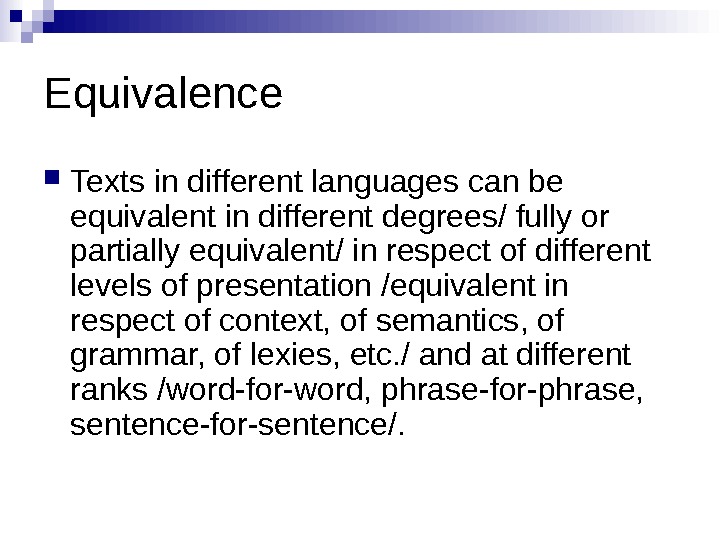 Equivalence

Texts in different languages can be equivalent in different degrees/ fully or partially equivalent/ in respect of different levels of presentation /equivalent in respect of context, of semantics, of grammar, of lexies, etc./ and at different ranks /word-for-word, phrase-for-phrase, sentence-for-sentence/.